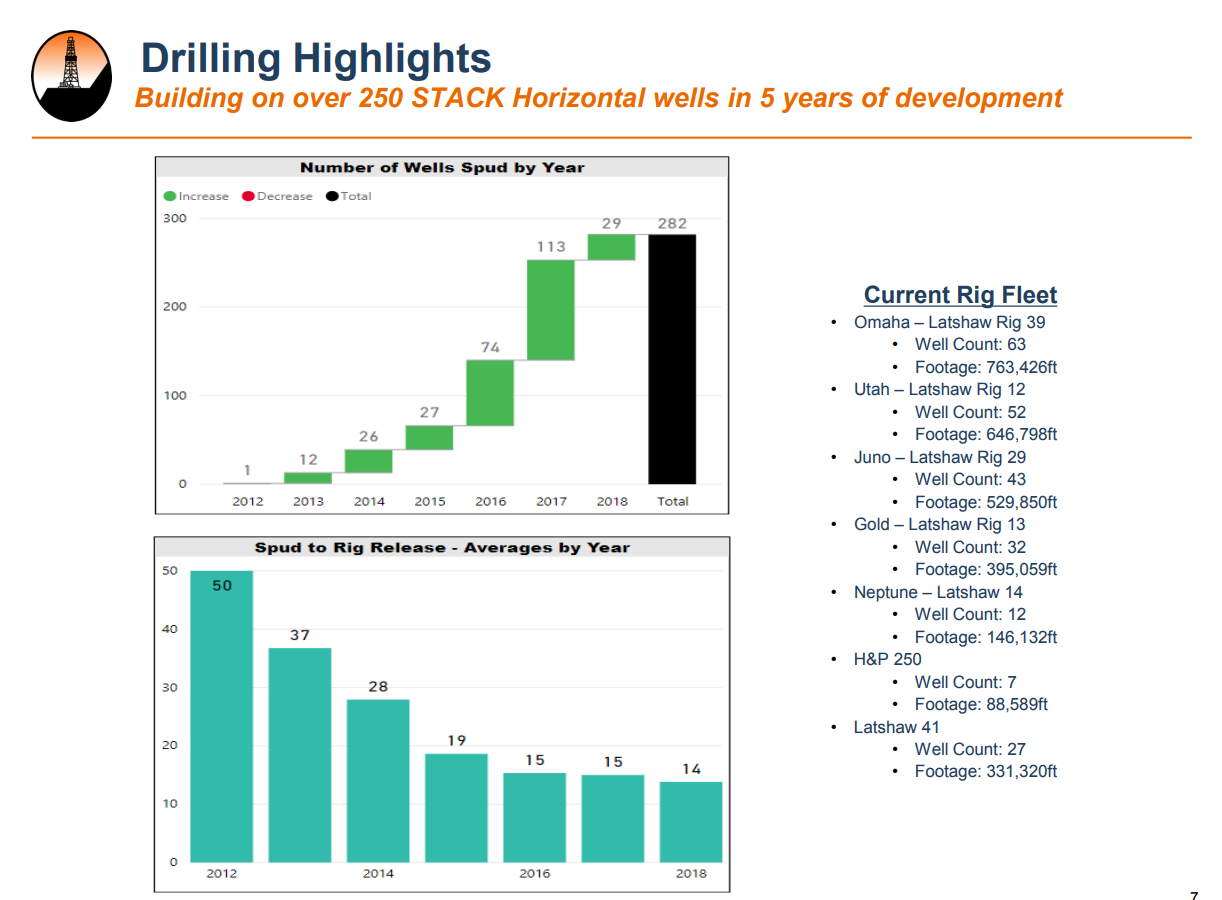 Drilling Highlights
Building on over 250 STACK Horizontal wells in 5 years of development

Number of Wells Spud by Year

Increase Decrease Total

300
200
100
0

1 12 26 27 74 113 29 282

2012 2013 2014 2015 2016 2017 2018 Total

Spud to Rig Release - Averages by Year

50
40
30
20
10
0

50 37 28 19 15 15 14

2012 2014 2016 2018

Current Rig Fleet
• Omaha – Latshaw Rig 39
 • Well Count: 63
 • Footage: 763,426ft
• Utah – Latshaw Rig 12
 • Well Count: 52
 • Footage: 646,798ft
• Juno – Latshaw Rig 29
 • Well Count: 43
 • Footage: 529,850ft
• Gold – Latshaw Rig 13
 • Well Count: 32
 • Footage: 395,059ft
• Neptune – Latshaw 14
 • Well Count: 12
 • Footage: 146,132ft
• H&P 250
 • Well Count: 7
 • Footage: 88,589ft
• Latshaw 41
 • Well Count: 27
 • Footage: 331,320ft

7